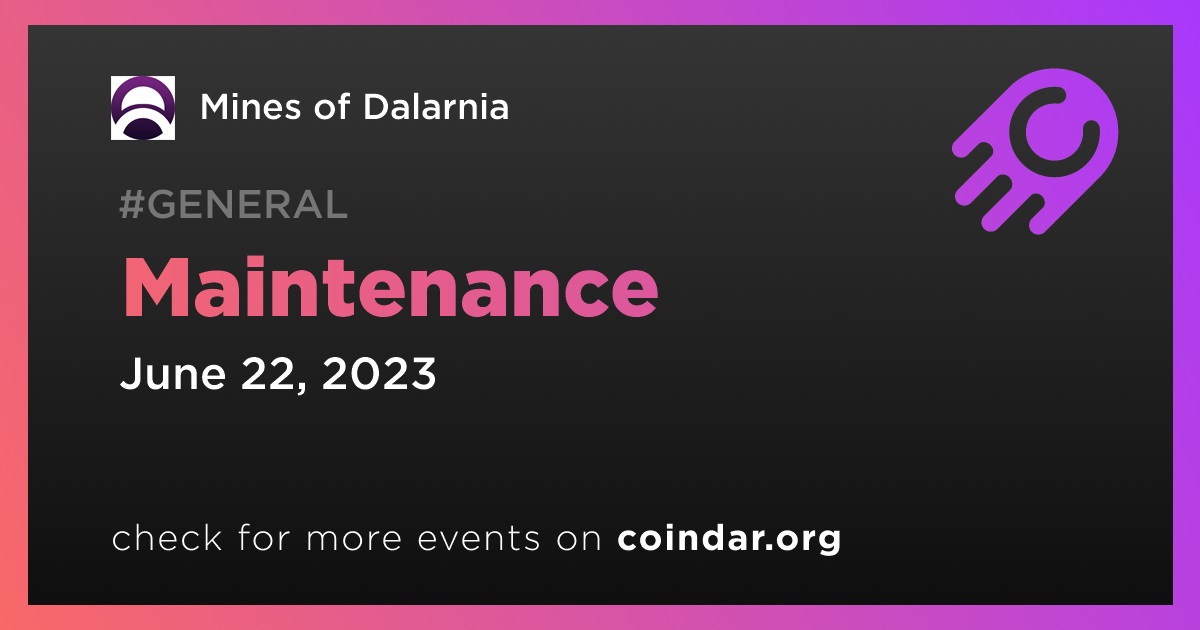 Mines of Dalarnia

#GENERAL

Maintenance

June 22, 2023

check for more events on coindar.org